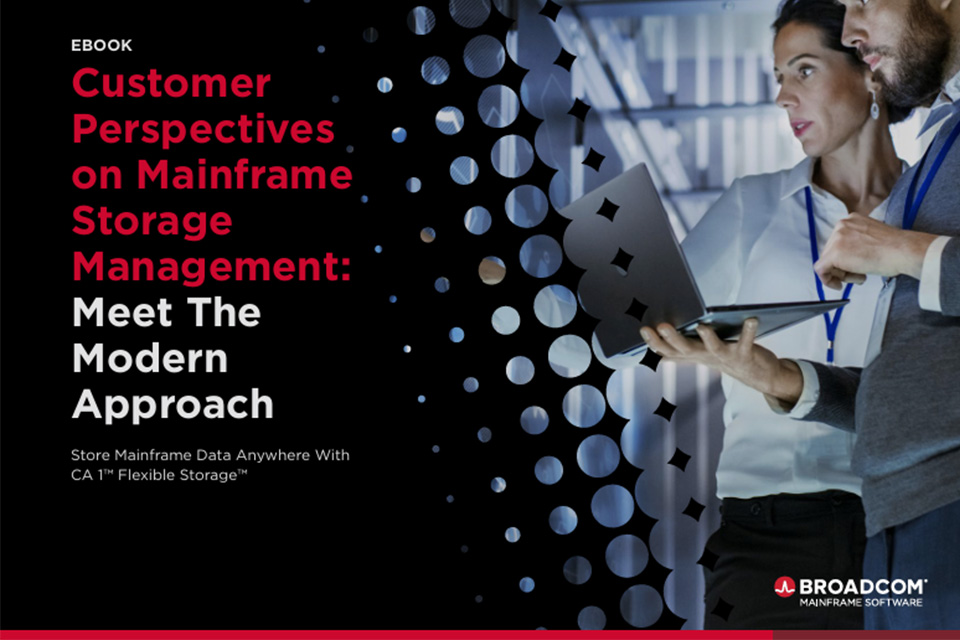 EBOOK

Customer Perspectives on Mainframe Storage Management: Meet The Modern Approach

Store Mainframe Data Anywhere With CA 1™ Flexible Storage™

BROADCOM®
MAINFRAME SOFTWARE